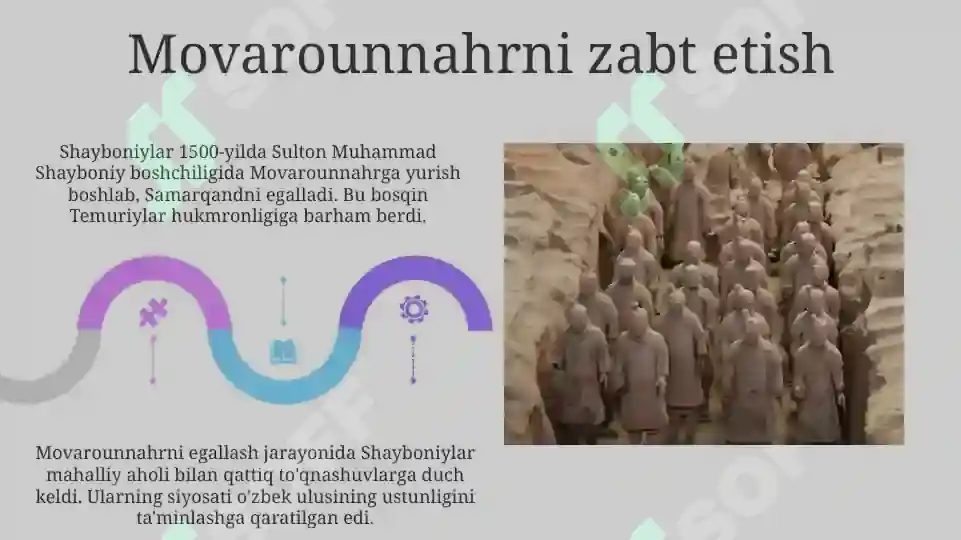 Movarounnahrni zabt etish

Shayboniylar 1500-yilda Sulton Muhammad Shayboniy boshchiligida Movarounnahrga yurish boshlab, Samarqandni egalladi. Bu bosqin Temuriylar hukmronligiga barham berdi.

Movarounnahrni egallash jarayonida Shayboniylar mahalliy aholi bilan qattiq to'qnashuvlarga duch keldi. Ularning siyosati o'zbek ulusining ustunligini ta'minlashga qaratilgan edi.